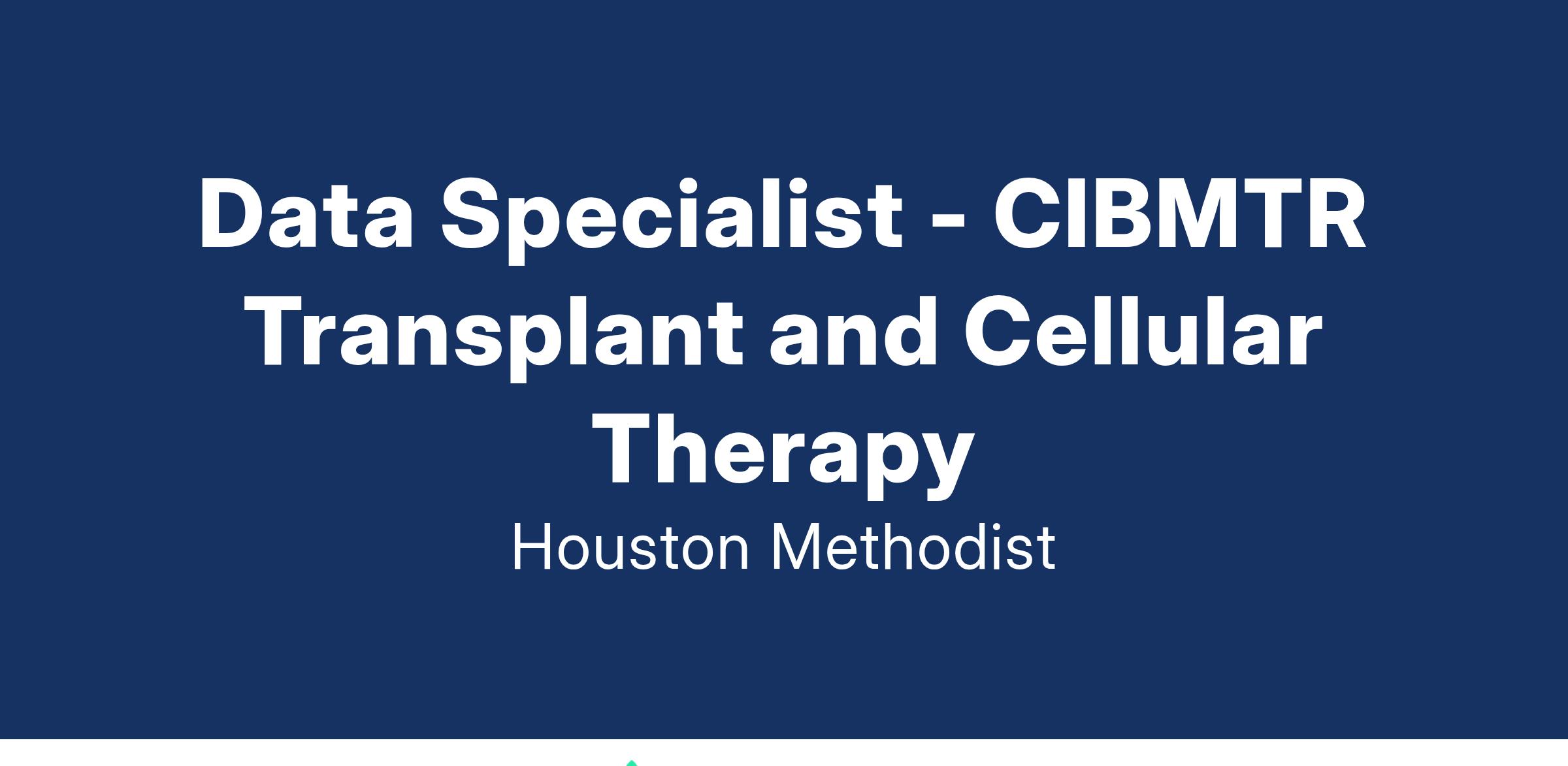 Data Specialist - CIBMTR Transplant and Cellular Therapy

Houston Methodist